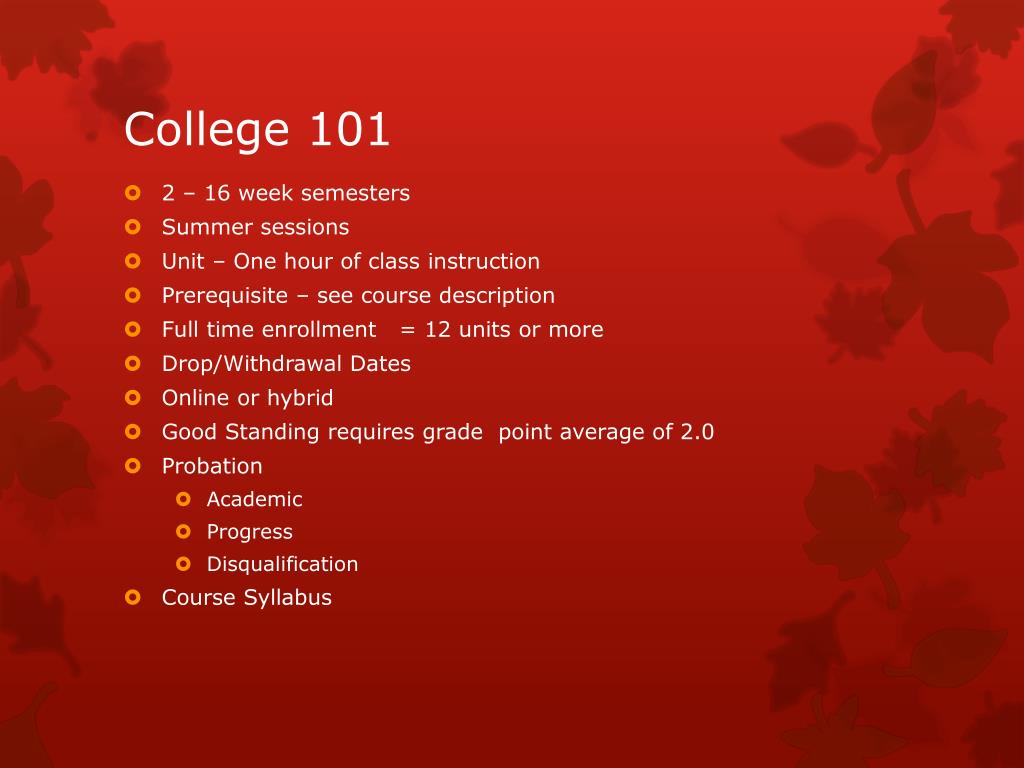 College 101

2 – 16 week semesters
Summer sessions
Unit – One hour of class instruction
Prerequisite – see course description
Full time enrollment = 12 units or more
Drop/Withdrawal Dates
Online or hybrid
Good Standing requires grade point average of 2.0
Probation
Academic
Progress
Disqualification
Course Syllabus